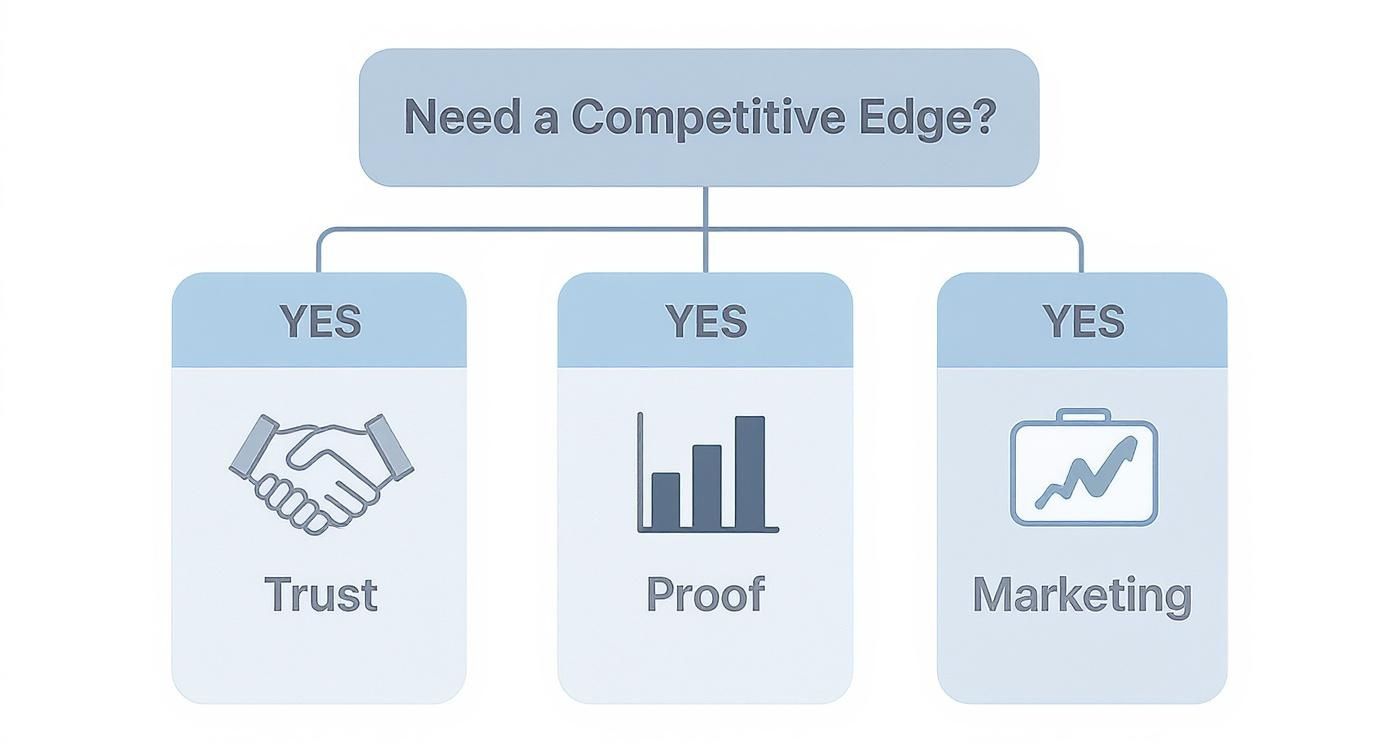 Need a Competitive Edge?

YES

Trust

YES

Proof

YES

Marketing